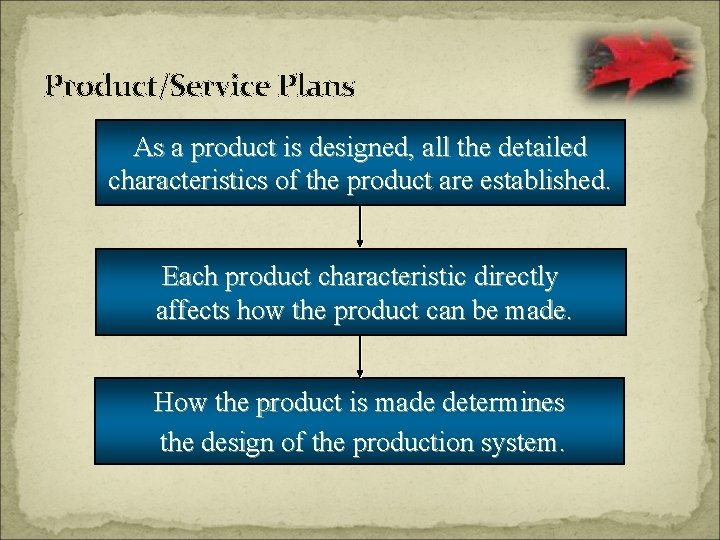 Product/Service Plans

As a product is designed, all the detailed characteristics of the product are established.

Each product characteristic directly affects how the product can be made.

How the product is made determines the design of the production system.